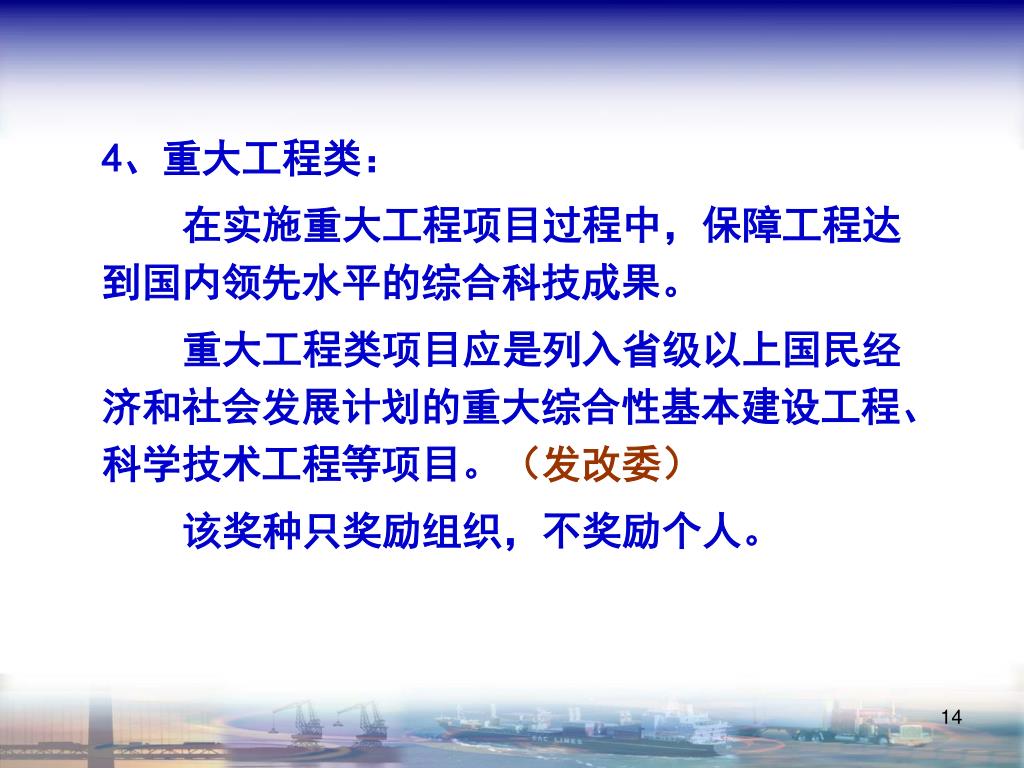 4、重大工程类：

在实施重大工程项目过程中，保障工程达到国内领先水平的综合科技成果。

重大工程类项目应是列入省级以上国民经济和社会发展计划的重大综合性基本建设工程、科学技术工程等项目。（发改委）

该奖种只奖励组织，不奖励个人。

14